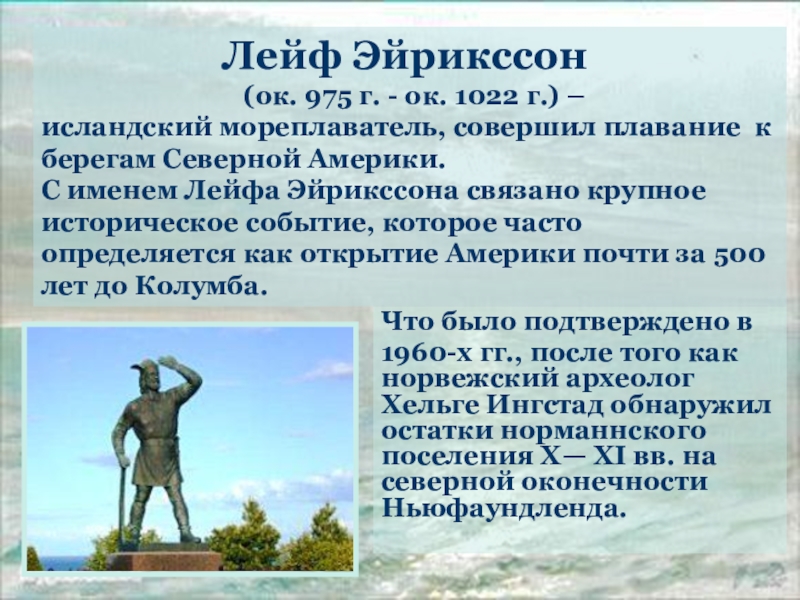 Лейф Эйрикссон

(ок. 975 г. - ок. 1022 г.) – исландский мореплаватель, совершил плавание к берегам Северной Америки.
С именем Лейфа Эйрикссона связано крупное историческое событие, которое часто определяется как открытие Америки почти за 500 лет до Колумба.

Что было подтверждено в 1960-х гг., после того как норвежский археолог Хельге Ингстад обнаружил остатки норманнского поселения X— XI вв. на северной оконечности Ньюфаундленда.